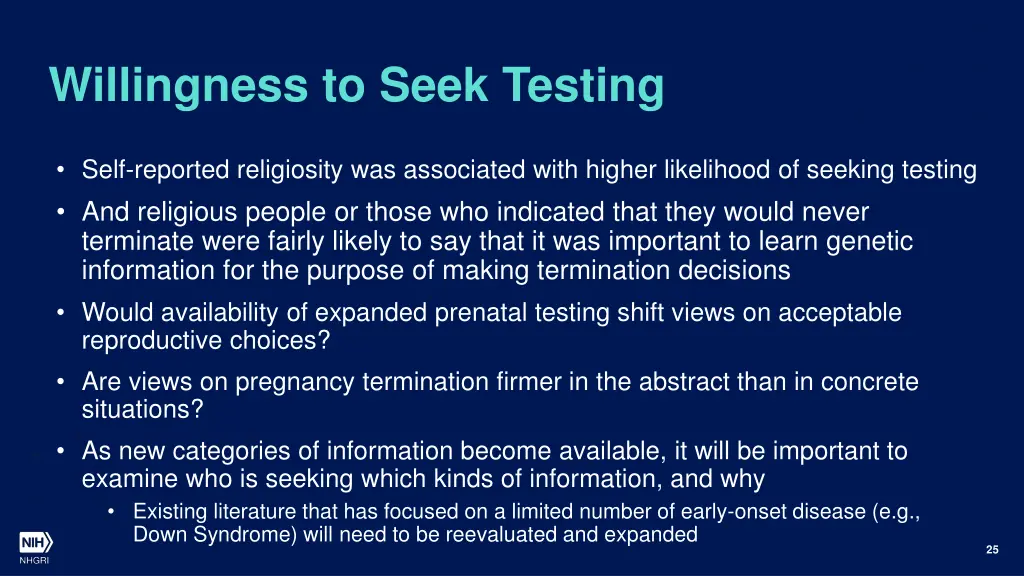 Willingness to Seek Testing

• Self-reported religiosity was associated with higher likelihood of seeking testing

• And religious people or those who indicated that they would never terminate were fairly likely to say that it was important to learn genetic information for the purpose of making termination decisions

• Would availability of expanded prenatal testing shift views on acceptable reproductive choices?

• Are views on pregnancy termination firmer in the abstract than in concrete situations?

• As new categories of information become available, it will be important to examine who is seeking which kinds of information, and why

• Existing literature that has focused on a limited number of early-onset disease (e.g., Down Syndrome) will need to be reevaluated and expanded

NIH NHGRI

25